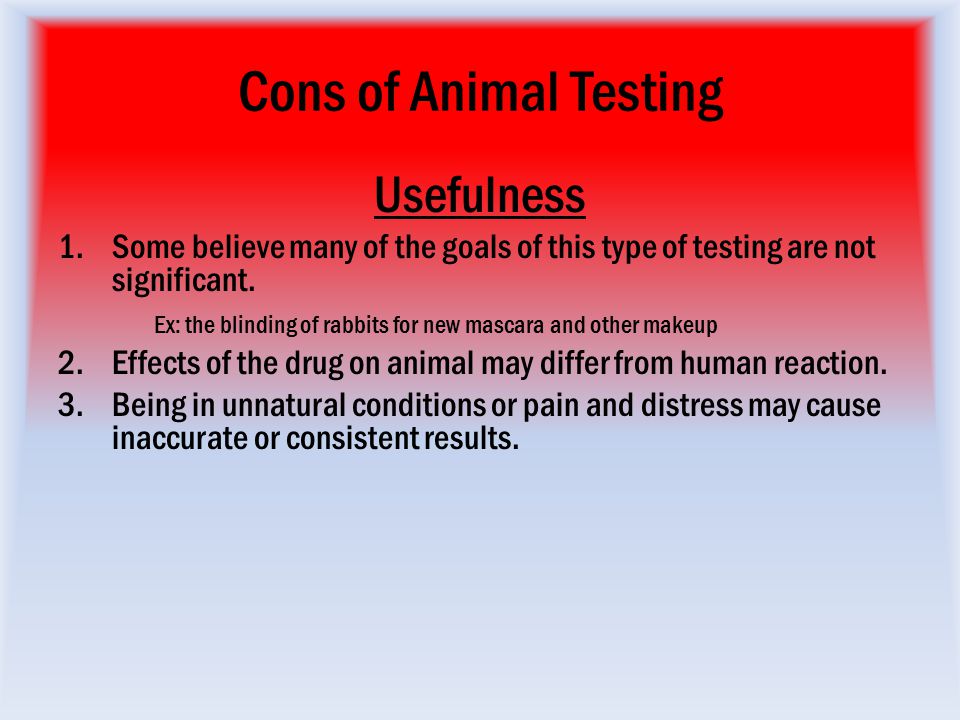 Cons of Animal Testing

Usefulness

1. Some believe many of the goals of this type of testing are not significant.

Ex: the blinding of rabbits for new mascara and other makeup

2. Effects of the drug on animal may differ from human reaction.

3. Being in unnatural conditions or pain and distress may cause inaccurate or consistent results.